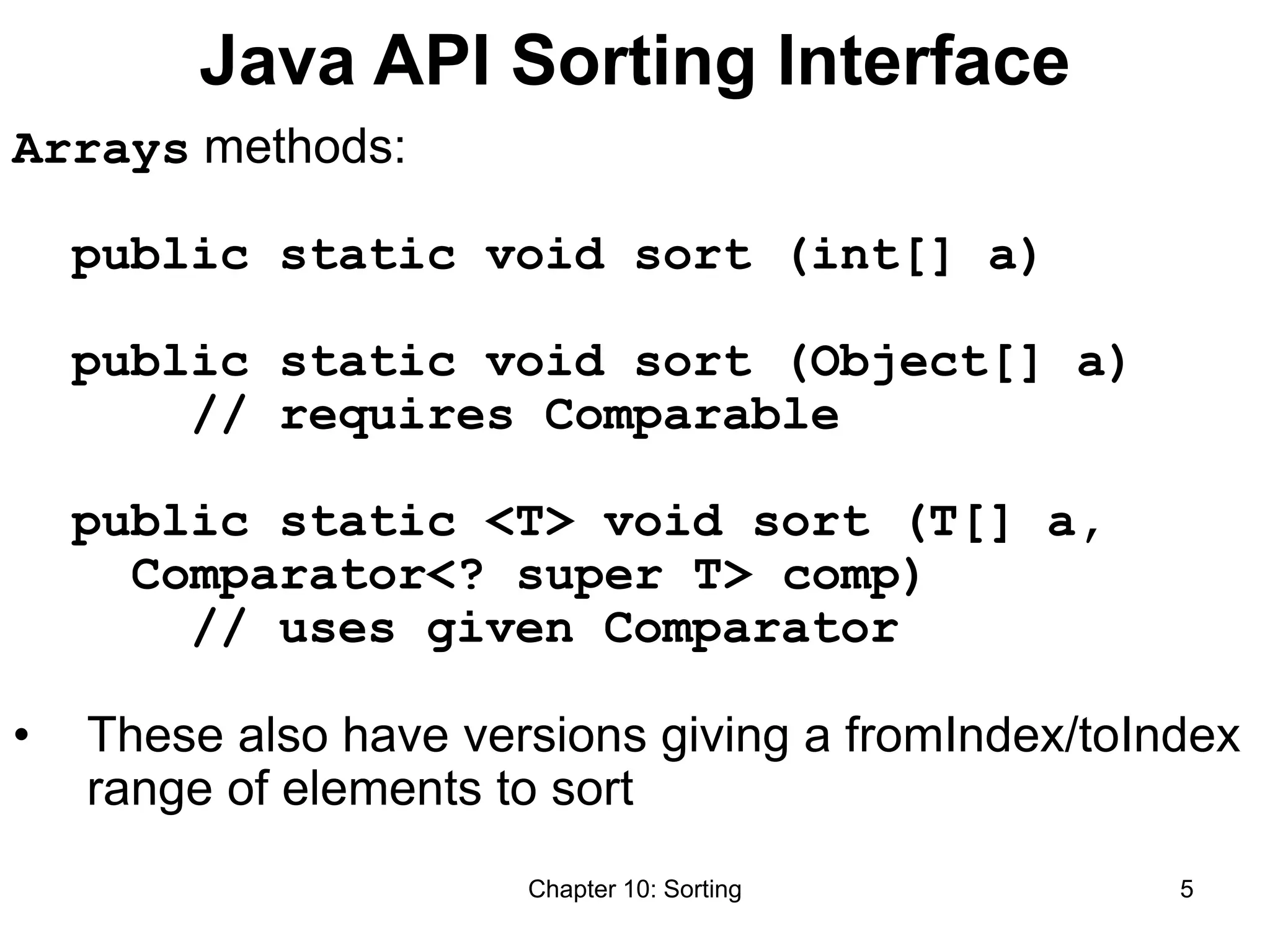 Java API Sorting Interface

Arrays methods:

public static void sort (int[] a)

public static void sort (Object[] a)
// requires Comparable

public static <T> void sort (T[] a,
Comparator<? super T> comp)
// uses given Comparator

• These also have versions giving a fromIndex/toIndex range of elements to sort

Chapter 10: Sorting

5